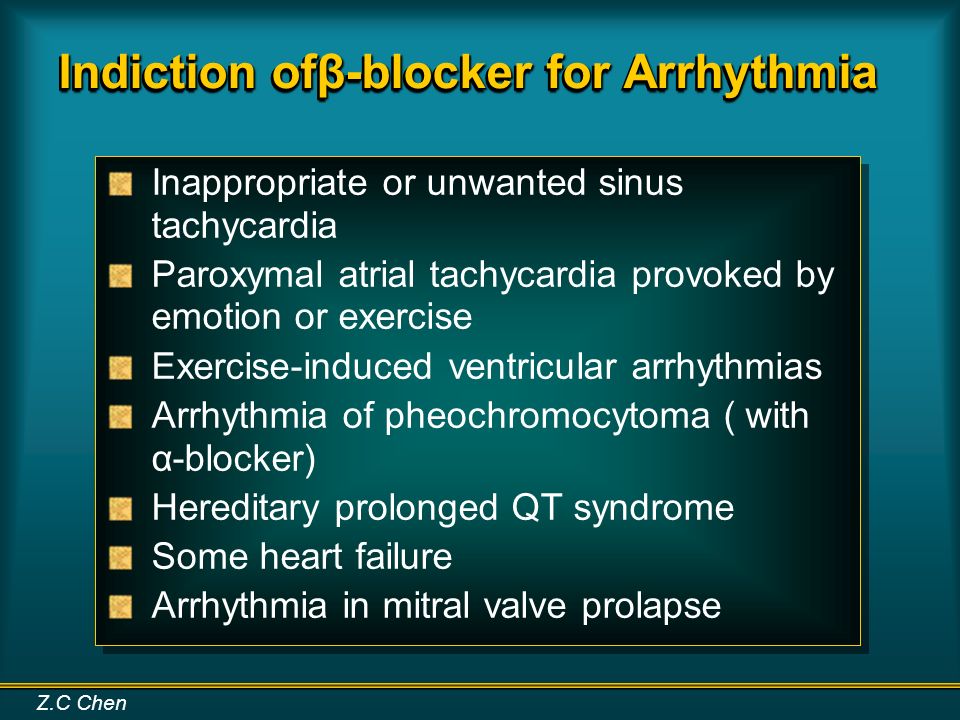 Indiction ofβ-blocker for Arrhythmia

Inappropriate or unwanted sinus tachycardia
Paroxymal atrial tachycardia provoked by emotion or exercise
Exercise-induced ventricular arrhythmias
Arrhythmia of pheochromocytoma ( with α-blocker)
Hereditary prolonged QT syndrome
Some heart failure
Arrhythmia in mitral valve prolapse

Z.C Chen